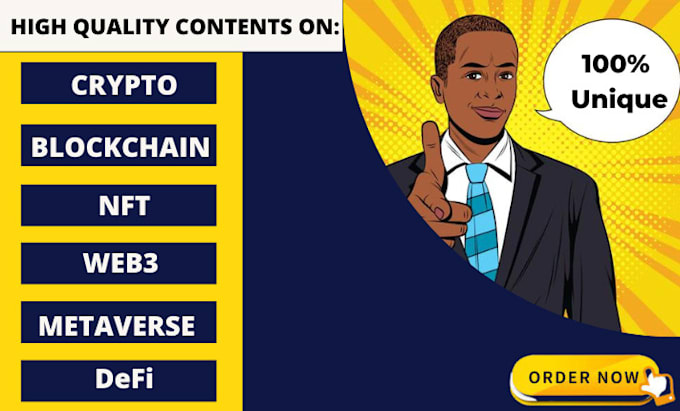 HIGH QUALITY CONTENTS ON:

CRYPTO

BLOCKCHAIN

NFT

WEB3

METAVERSE

DeFi

100% Unique

ORDER NOW